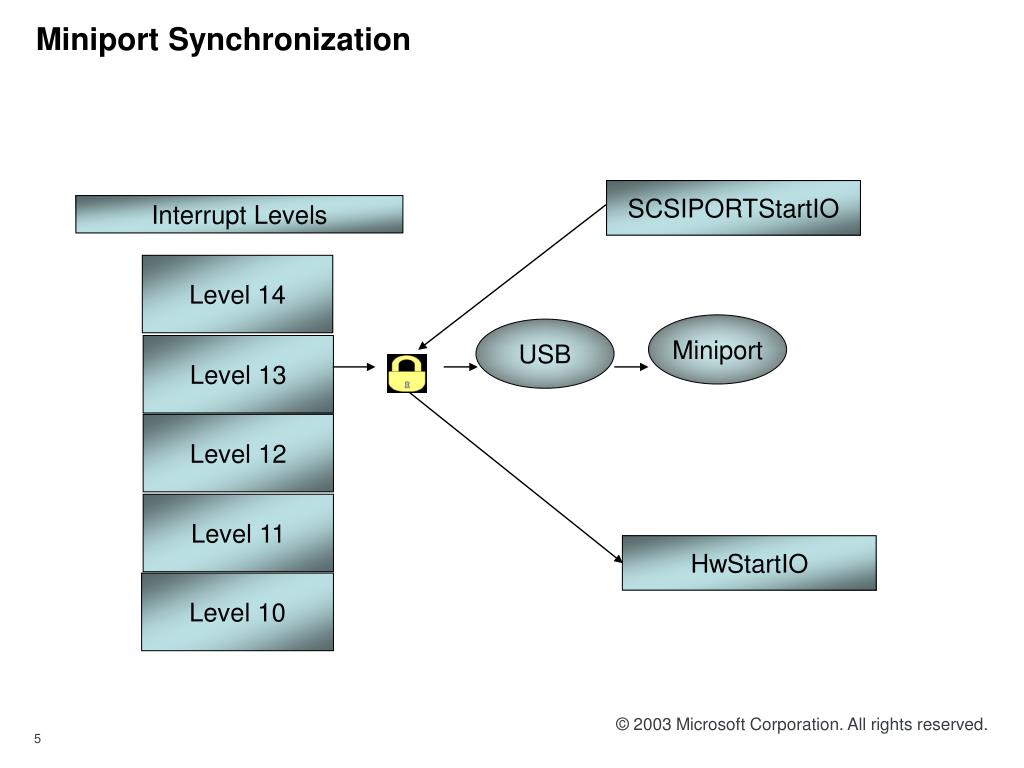 Miniport Synchronization

Interrupt Levels

Level 14

Level 13

Level 12

Level 11

Level 10

SCSIPORTStartIO

USB

Miniport

HwStartIO

© 2003 Microsoft Corporation. All rights reserved.

5